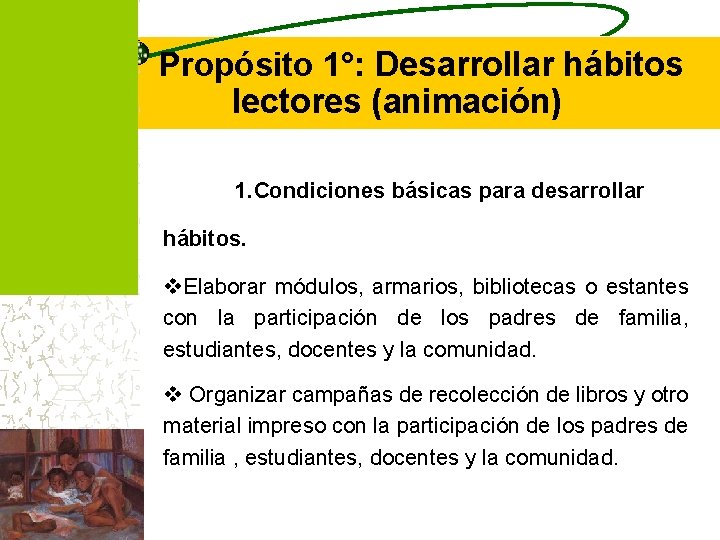 Propósito 1°: Desarrollar hábitos lectores (animación)

1.Condiciones básicas para desarrollar hábitos.

❖Elaborar módulos, armarios, bibliotecas o estantes con la participación de los padres de familia, estudiantes, docentes y la comunidad.

❖ Organizar campañas de recolección de libros y otro material impreso con la participación de los padres de familia , estudiantes, docentes y la comunidad.